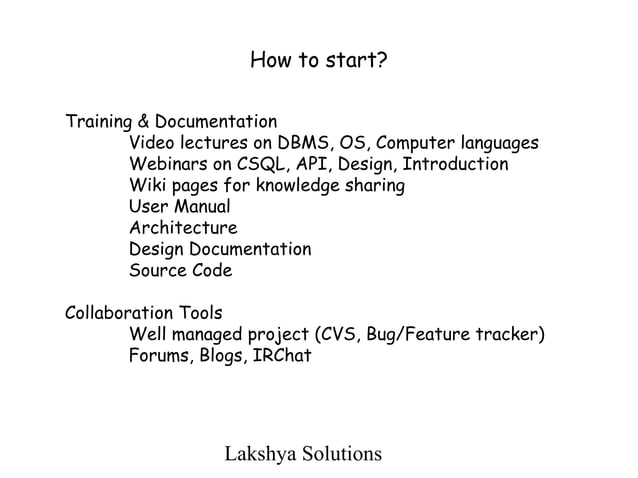 How to start?

Training & Documentation
Video lectures on DBMS, OS, Computer languages
Webinars on CSQL, API, Design, Introduction
Wiki pages for knowledge sharing
User Manual
Architecture
Design Documentation
Source Code

Collaboration Tools
Well managed project (CVS, Bug/Feature tracker)
Forums, Blogs, IRChat

Lakshya Solutions